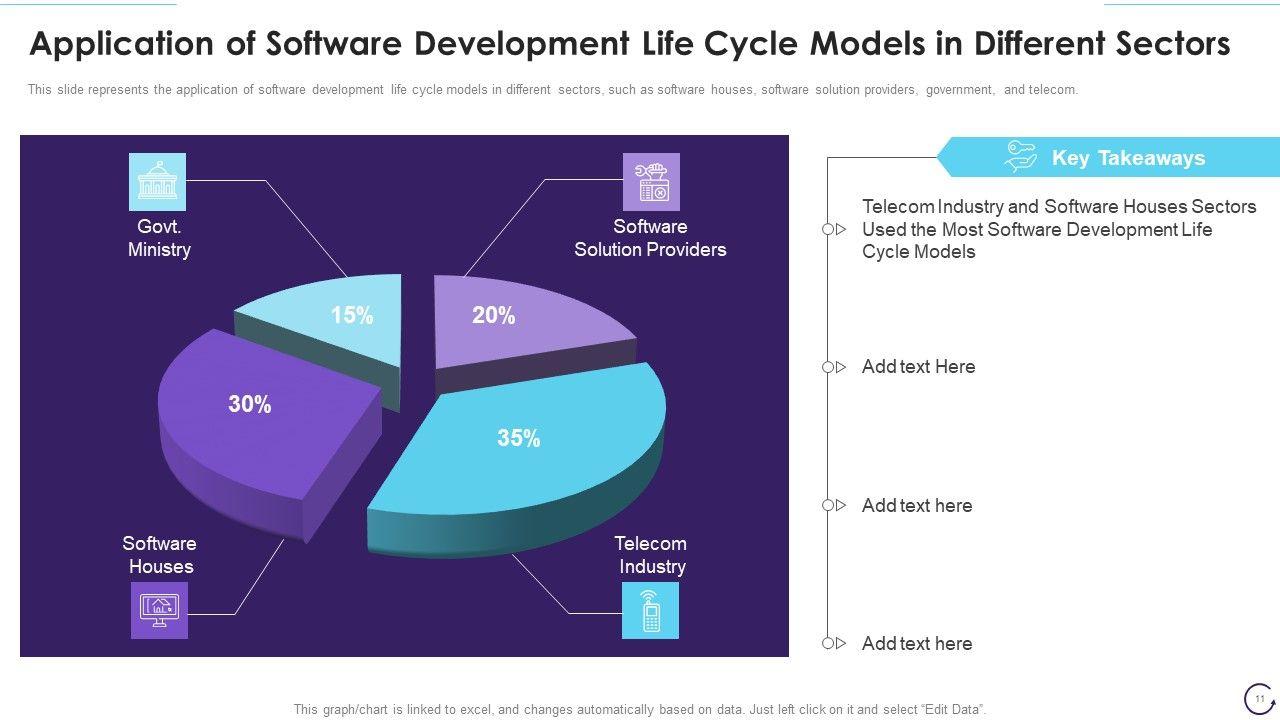 Application of Software Development Life Cycle Models in Different Sectors

This slide represents the application of software development life cycle models in different sectors, such as software houses, software solution providers, government, and telecom.

Govt. Ministry

Software Solution Providers

15%

20%

30%

35%

Software Houses

Telecom Industry

Key Takeaways

Telecom Industry and Software Houses Sectors Used the Most Software Development Life Cycle Models

Add text Here

Add text here

Add text here

This graph/chart is linked to excel, and changes automatically based on data. Just left click on it and select "Edit Data".

11